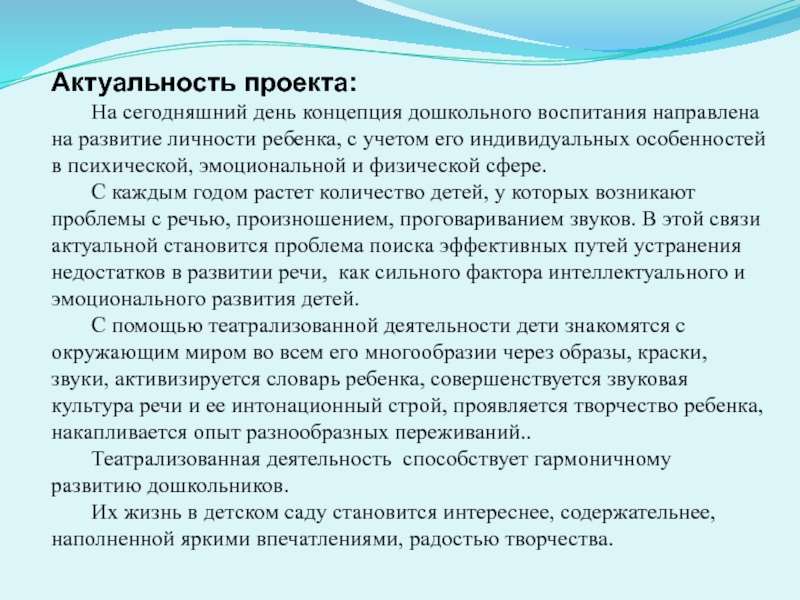 Актуальность проекта:

На сегодняшний день концепция дошкольного воспитания направлена на развитие личности ребенка, с учетом его индивидуальных особенностей в психической, эмоциональной и физической сфере.

С каждым годом растет количество детей, у которых возникают проблемы с речью, произношением, проговариванием звуков. В этой связи актуальной становится проблема поиска эффективных путей устранения недостатков в развитии речи, как сильного фактора интеллектуального и эмоционального развития детей.

С помощью театрализованной деятельности дети знакомятся с окружающим миром во всем его многообразии через образы, краски, звуки, активизируется словарь ребенка, совершенствуется звуковая культура речи и ее интонационный строй, проявляется творчество ребенка, накапливается опыт разнообразных переживаний..

Театрализованная деятельность способствует гармоничному развитию дошкольников.

Их жизнь в детском саду становится интереснее, содержательнее, наполненной яркими впечатлениями, радостью творчества.